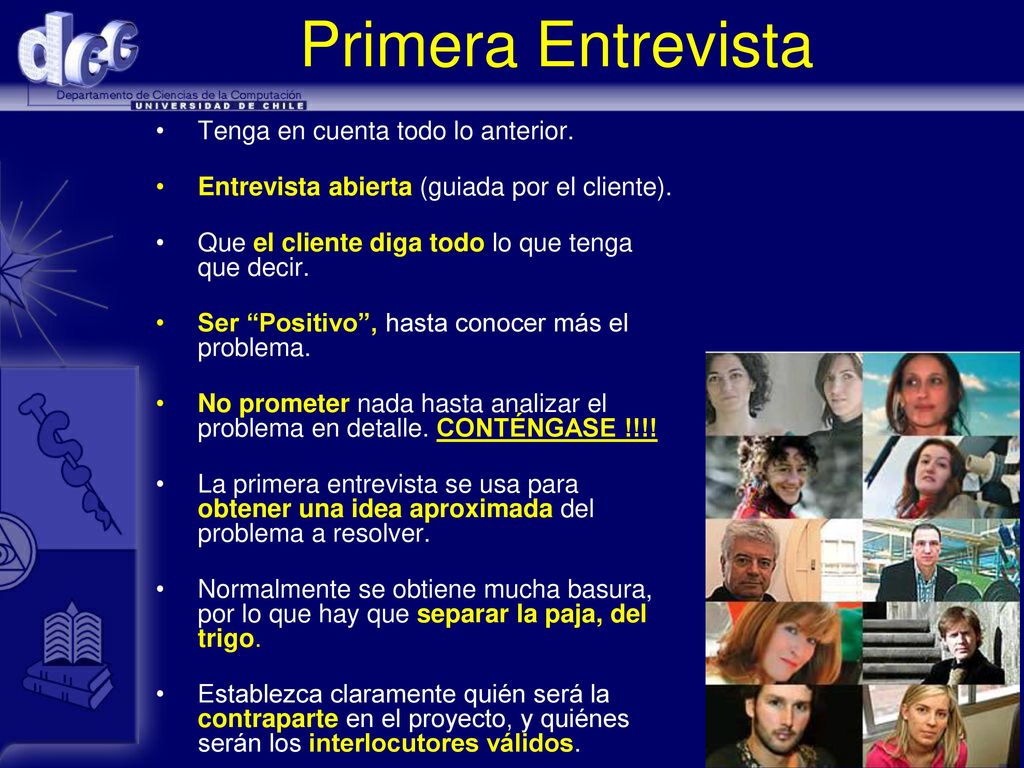 dcc
Departamento de Ciencias de la Computación
UNIVERSIDAD DE CHILE

Primera Entrevista

• Tenga en cuenta todo lo anterior.

• Entrevista abierta (guiada por el cliente).

• Que el cliente diga todo lo que tenga que decir.

• Ser “Positivo”, hasta conocer más el problema.

• No prometer nada hasta analizar el problema en detalle. CONTÉNGASE !!!!

• La primera entrevista se usa para obtener una idea aproximada del problema a resolver.

• Normalmente se obtiene mucha basura, por lo que hay que separar la paja, del trigo.

• Establezca claramente quién será la contraparte en el proyecto, y quiénes serán los interlocutores válidos.